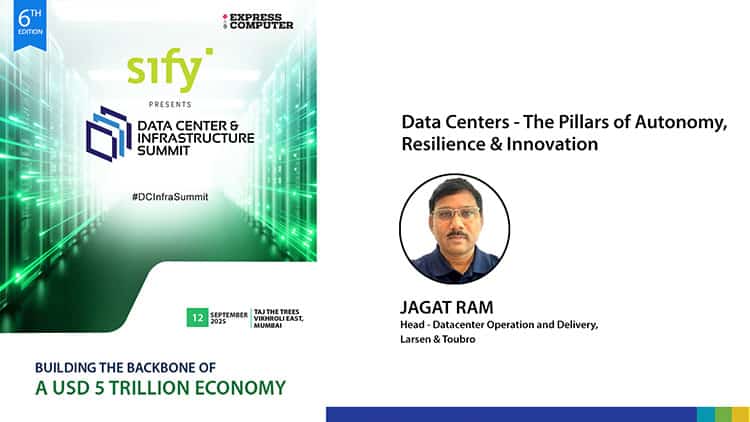 6TH EDITION

EXPRESS COMPUTER

sify PRESENTS

DATA CENTER & INFRASTRUCTURE SUMMIT

#DCInfraSummit

12 SEPTEMBER 2025 | TAJ THE TREES VIKHROLI EAST, MUMBAI

BUILDING THE BACKBONE OF
A USD 5 TRILLION ECONOMY

Data Centers - The Pillars of Autonomy, Resilience & Innovation

JAGAT RAM
Head - Datacenter Operation and Delivery, Larsen & Toubro